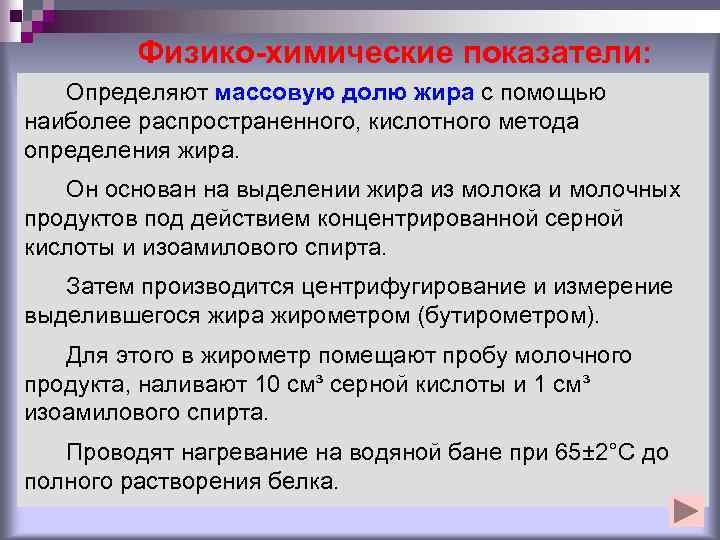 Физико-химические показатели:

Определяют массовую долю жира с помощью наиболее распространенного, кислотного метода определения жира.

Он основан на выделении жира из молока и молочных продуктов под действием концентрированной серной кислоты и изоамилового спирта.

Затем производится центрифугирование и измерение выделившегося жира жирометром (бутирометром).

Для этого в жирометр помещают пробу молочного продукта, наливают 10 см³ серной кислоты и 1 см³ изоамилового спирта.

Проводят нагревание на водяной бане при 65±2°С до полного растворения белка.